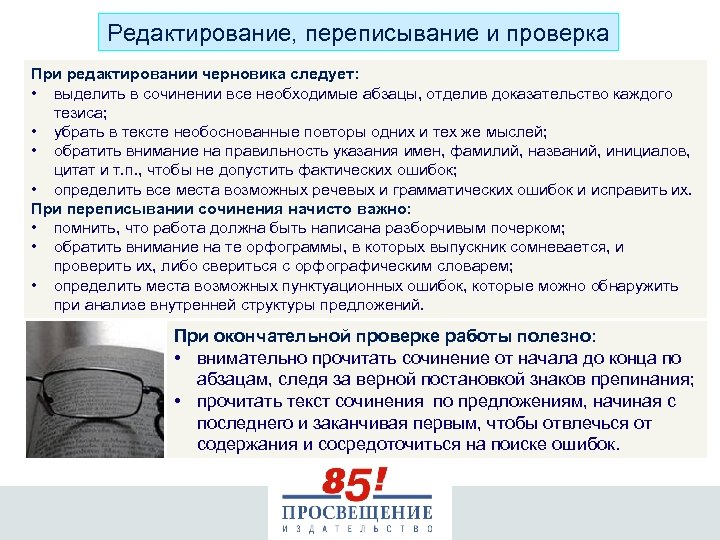 Редактирование, переписывание и проверка

При редактировании черновика следует:
• выделить в сочинении все необходимые абзацы, отделив доказательство каждого тезиса;
• убрать в тексте необоснованные повторы одних и тех же мыслей;
• обратить внимание на правильность указания имен, фамилий, названий, инициалов, цитат и т.п., чтобы не допустить фактических ошибок;
• определить все места возможных речевых и грамматических ошибок и исправить их.
При переписывании сочинения начисто важно:
• помнить, что работа должна быть написана разборчивым почерком;
• обратить внимание на те орфограммы, в которых выпускник сомневается, и проверить их, либо свериться с орфографическим словарем;
• определить места возможных пунктуационных ошибок, которые можно обнаружить при анализе внутренней структуры предложений.

При окончательной проверке работы полезно:
• внимательно прочитать сочинение от начала до конца по абзацам, следя за верной постановкой знаков препинания;
• прочитать текст сочинения по предложениям, начиная с последнего и заканчивая первым, чтобы отвлечься от содержания и сосредоточиться на поиске ошибок.

85!
ПРОСВЕЩЕНИЕ
ИЗДАТЕЛЬСТВО